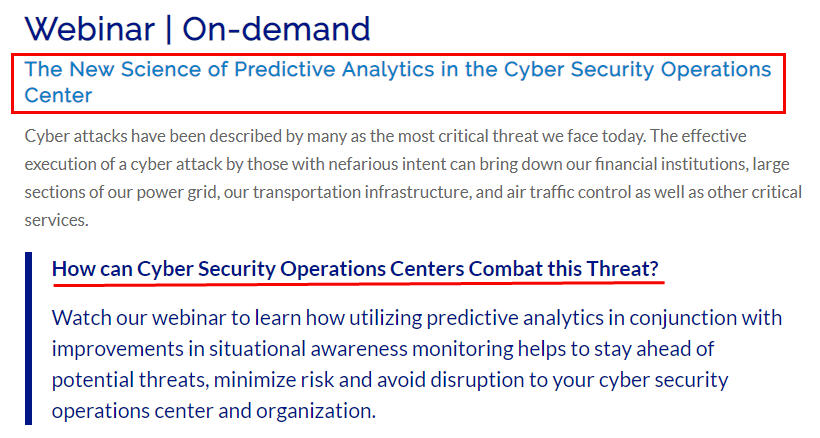 Webinar | On-demand

The New Science of Predictive Analytics in the Cyber Security Operations Center

Cyber attacks have been described by many as the most critical threat we face today. The effective execution of a cyber attack by those with nefarious intent can bring down our financial institutions, large sections of our power grid, our transportation infrastructure, and air traffic control as well as other critical services.

How can Cyber Security Operations Centers Combat this Threat?

Watch our webinar to learn how utilizing predictive analytics in conjunction with improvements in situational awareness monitoring helps to stay ahead of potential threats, minimize risk and avoid disruption to your cyber security operations center and organization.